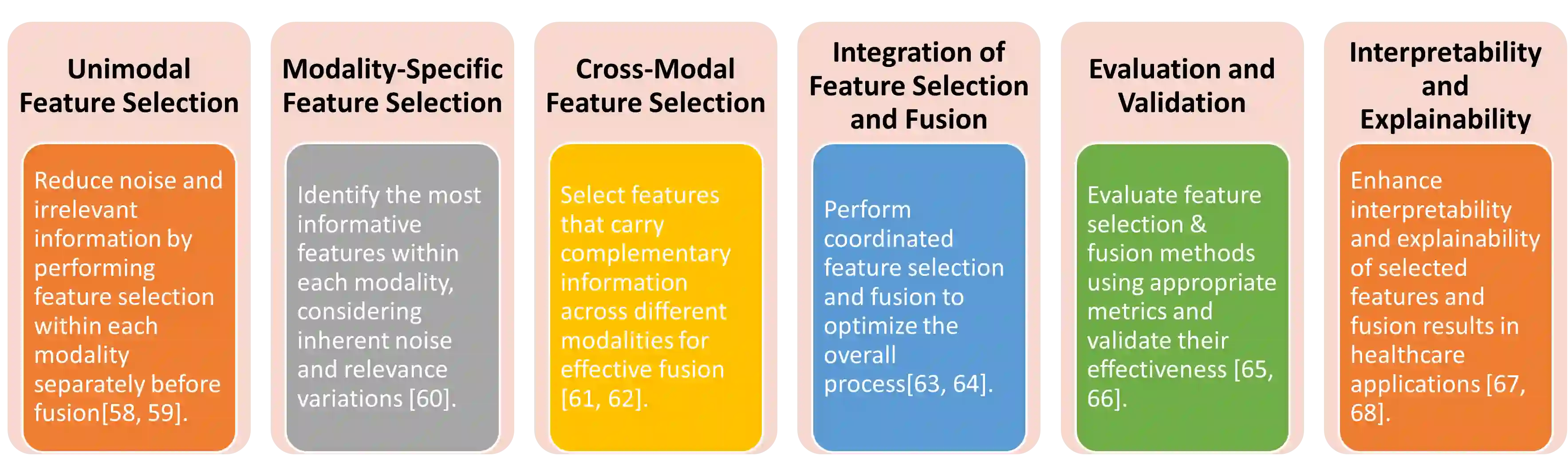 Unimodal Feature Selection

Reduce noise and irrelevant information by performing feature selection within each modality separately before fusion[58, 59].

Modality-Specific Feature Selection

Identify the most informative features within each modality, considering inherent noise and relevance variations [60].

Cross-Modal Feature Selection

Select features that carry complementary information across different modalities for effective fusion [61, 62].

Integration of Feature Selection and Fusion

Perform coordinated feature selection and fusion to optimize the overall process[63, 64].

Evaluation and Validation

Evaluate feature selection & fusion methods using appropriate metrics and validate their effectiveness [65, 66].

Interpretability and Explainability

Enhance interpretability and explainability of selected features and fusion results in healthcare applications [67, 68].